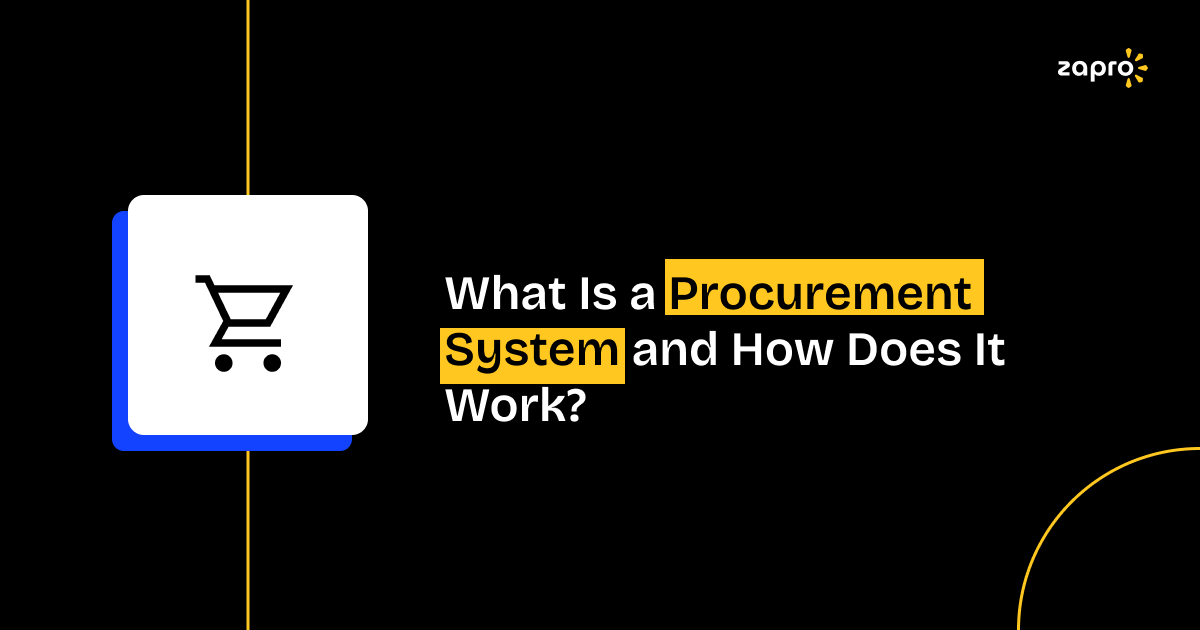 zapro

What Is a Procurement System and How Does It Work?